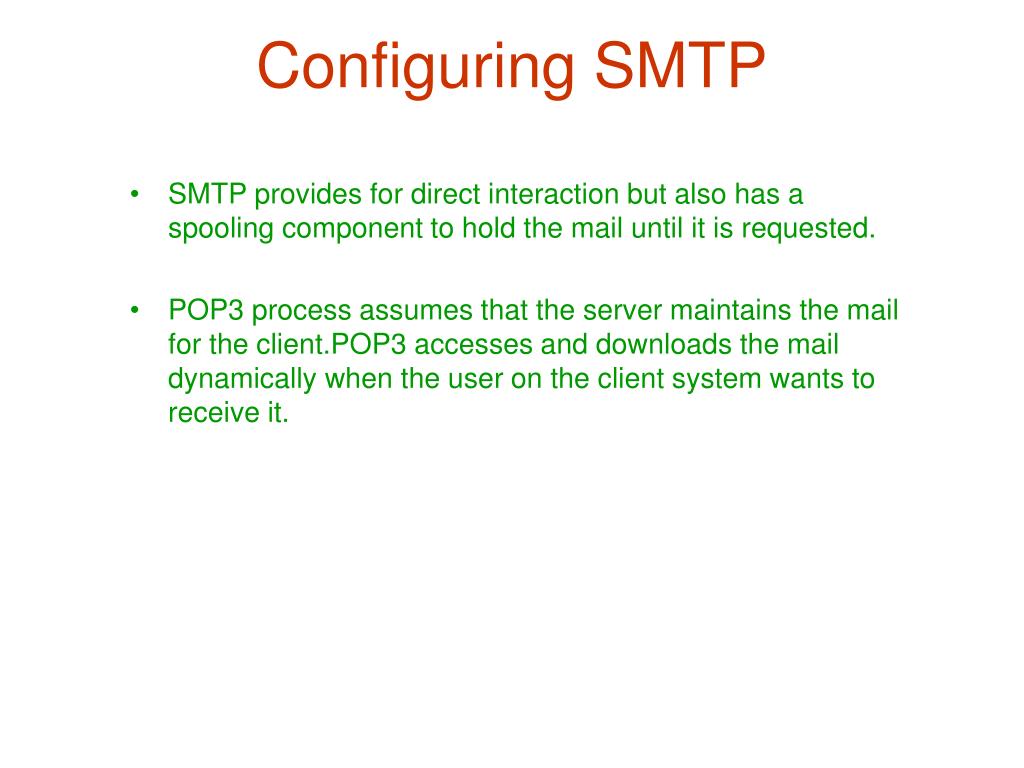 Configuring SMTP

• SMTP provides for direct interaction but also has a spooling component to hold the mail until it is requested.

• POP3 process assumes that the server maintains the mail for the client.POP3 accesses and downloads the mail dynamically when the user on the client system wants to receive it.